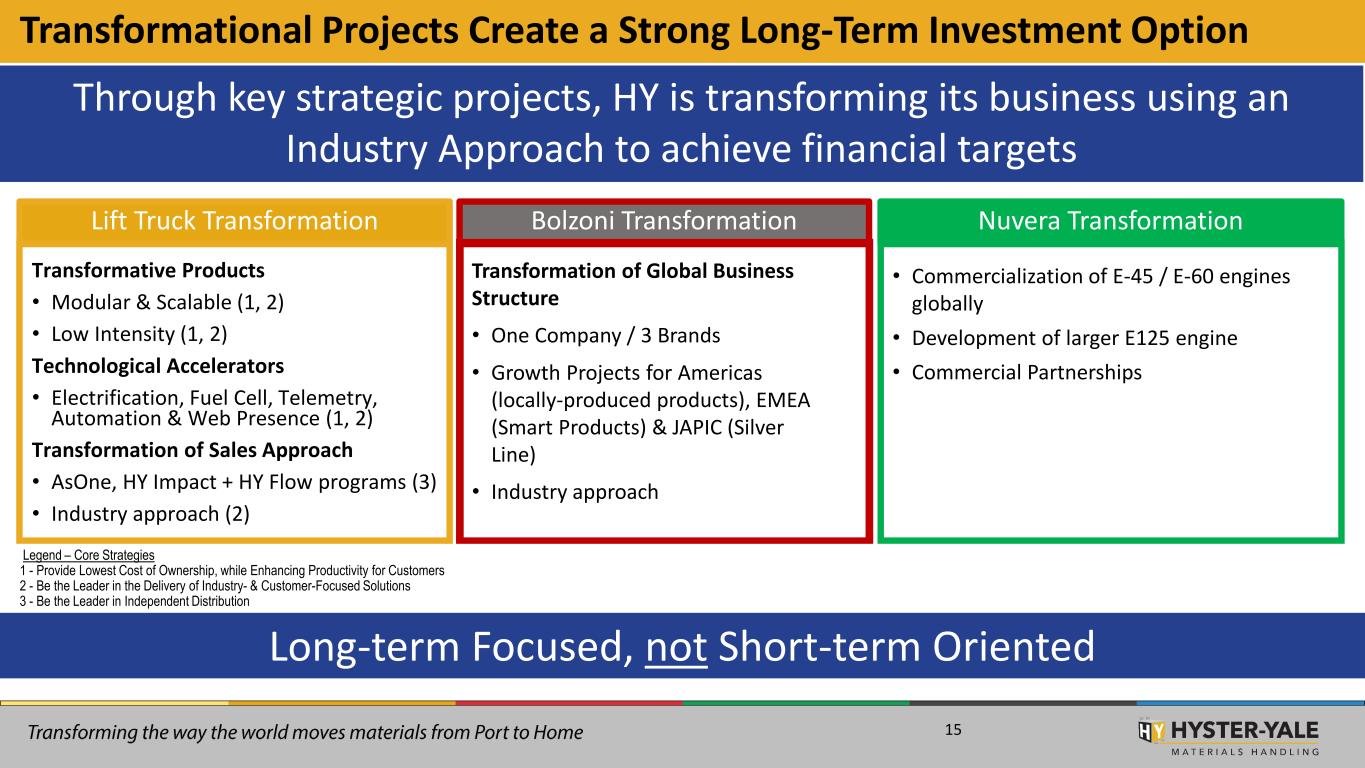 Transformational Projects Create a Strong Long-Term Investment Option

Through key strategic projects, HY is transforming its business using an Industry Approach to achieve financial targets

Lift Truck Transformation

Transformative Products
• Modular & Scalable (1, 2)
• Low Intensity (1, 2)
Technological Accelerators
• Electrification, Fuel Cell, Telemetry, Automation & Web Presence (1, 2)
Transformation of Sales Approach
• AsOne, HY Impact + HY Flow programs (3)
• Industry approach (2)

Bolzoni Transformation

Transformation of Global Business Structure
• One Company / 3 Brands
• Growth Projects for Americas (locally-produced products), EMEA (Smart Products) & JAPIC (Silver Line)
• Industry approach

Nuvera Transformation

• Commercialization of E-45 / E-60 engines globally
• Development of larger E125 engine
• Commercial Partnerships

Legend – Core Strategies
1 - Provide Lowest Cost of Ownership, while Enhancing Productivity for Customers
2 - Be the Leader in the Delivery of Industry- & Customer-Focused Solutions
3 - Be the Leader in Independent Distribution

Long-term Focused, not Short-term Oriented

Transforming the way the world moves materials from Port to Home

15

HY HYSTER-YALE MATERIALS HANDLING